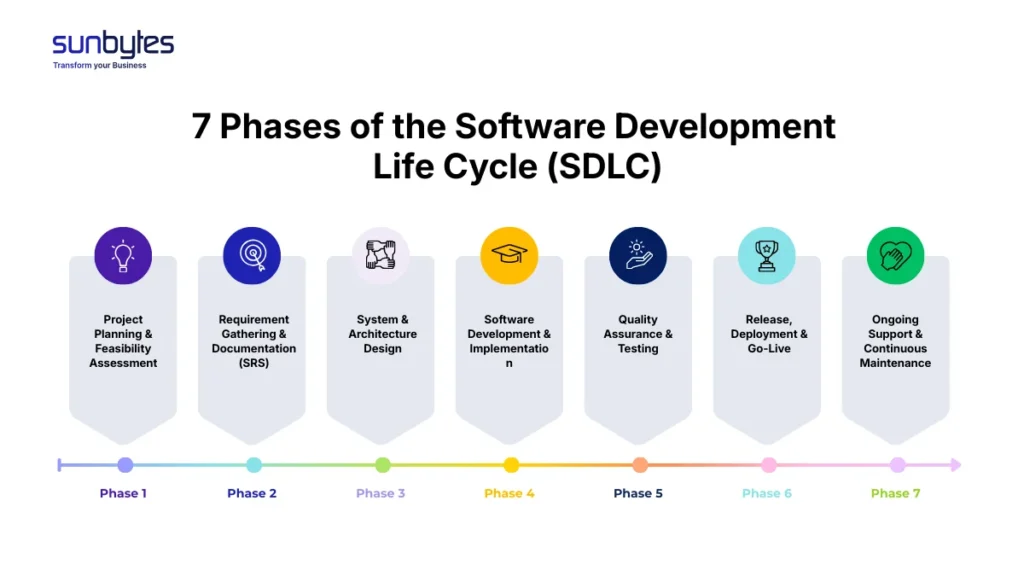 sunbytes
Transform your Business

7 Phases of the Software Development Life Cycle (SDLC)

Project Planning & Feasibility Assessment

Requirement Gathering & Documentation (SRS)

System & Architecture Design

Software Development & Implementatio n

Quality Assurance & Testing

Release, Deployment & Go-Live

Ongoing Support & Continuous Maintenance

Phase 1
Phase 2
Phase 3
Phase 4
Phase 5
Phase 6
Phase 7